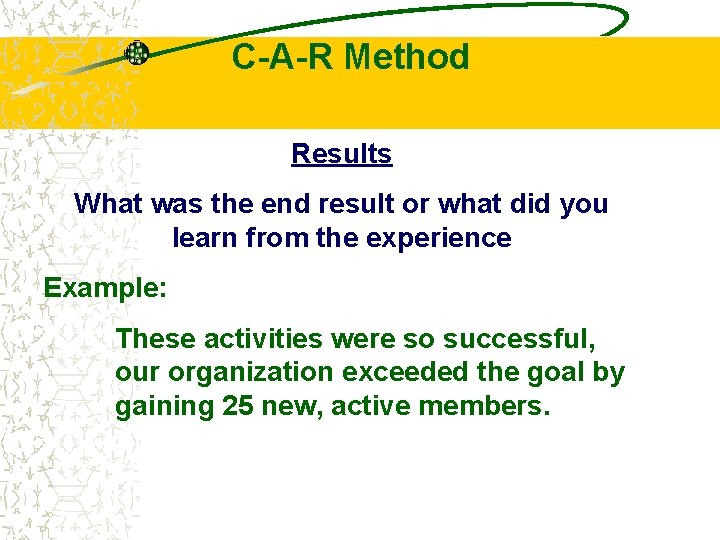 C-A-R Method

Results

What was the end result or what did you learn from the experience

Example:

These activities were so successful, our organization exceeded the goal by gaining 25 new, active members.